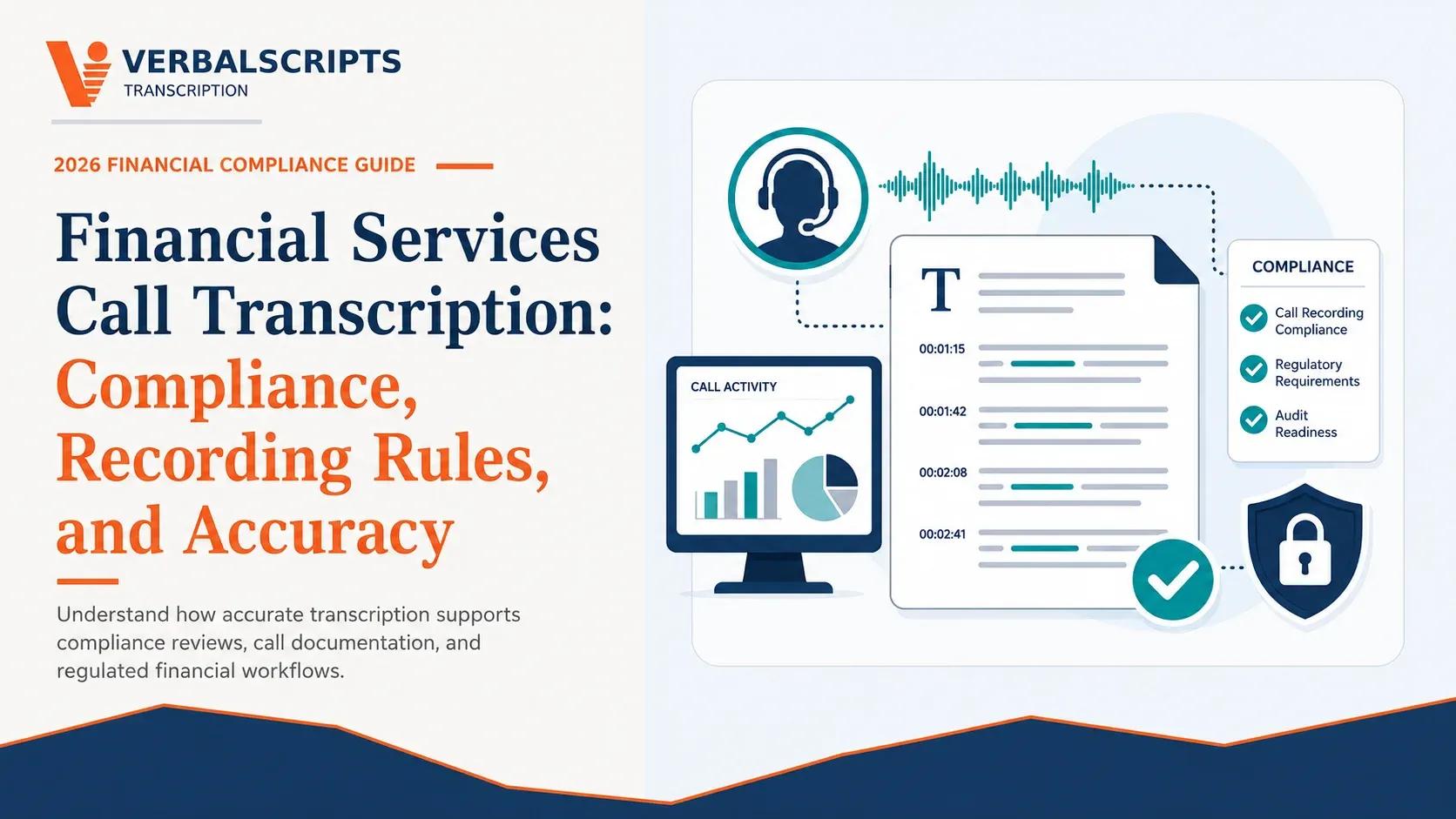 VERBALSCRIPTS
TRANSCRIPTION

2026 FINANCIAL COMPLIANCE GUIDE

Financial Services Call Transcription: Compliance, Recording Rules, and Accuracy

Understand how accurate transcription supports compliance reviews, call documentation, and regulated financial workflows.

CALL ACTIVITY

T

00:01:15

00:01:42

00:02:08

00:02:41

COMPLIANCE

Call Recording Compliance

Regulatory Requirements

Audit Readiness